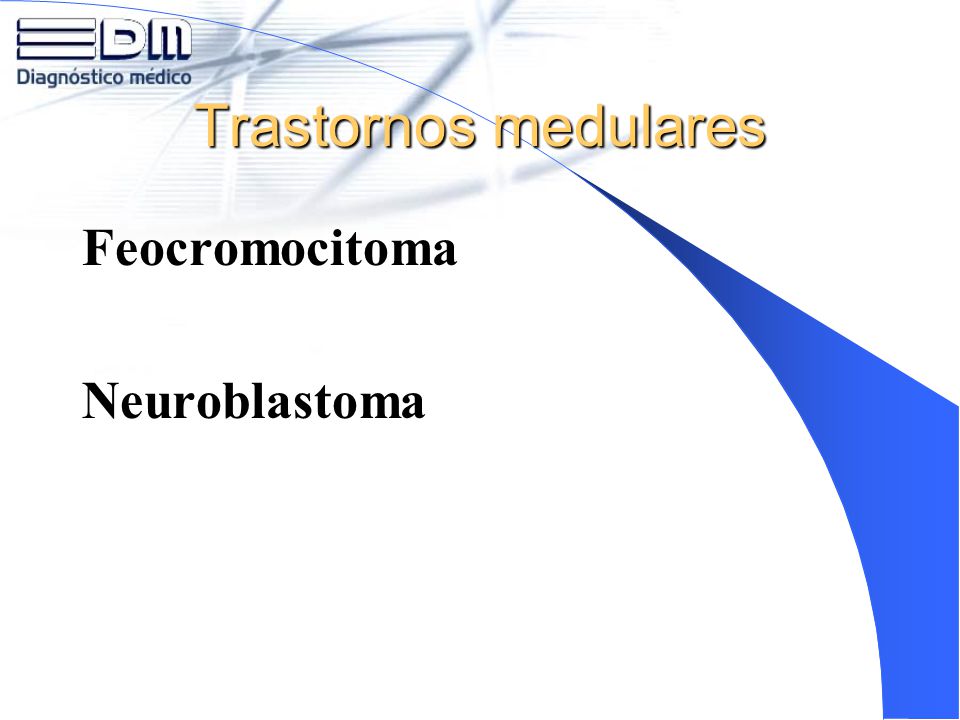 DM
Diagnóstico médico

Trastornos medulares

Feocromocitoma

Neuroblastoma